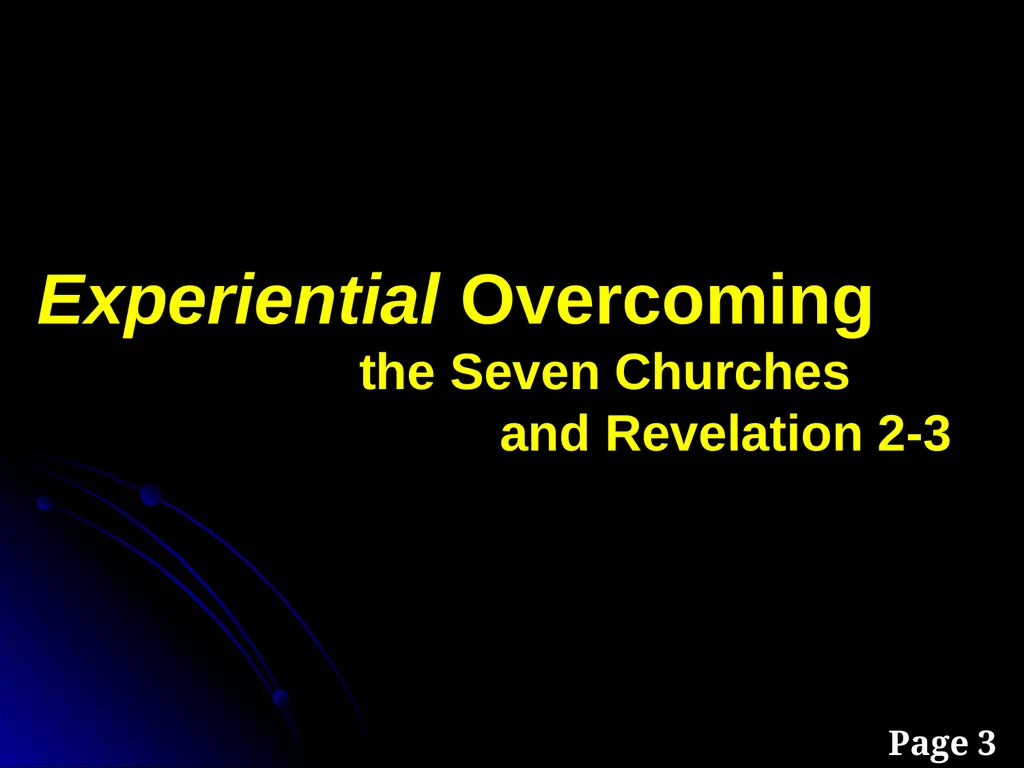 Experiential Overcoming
the Seven Churches
and Revelation 2-3

Page 3